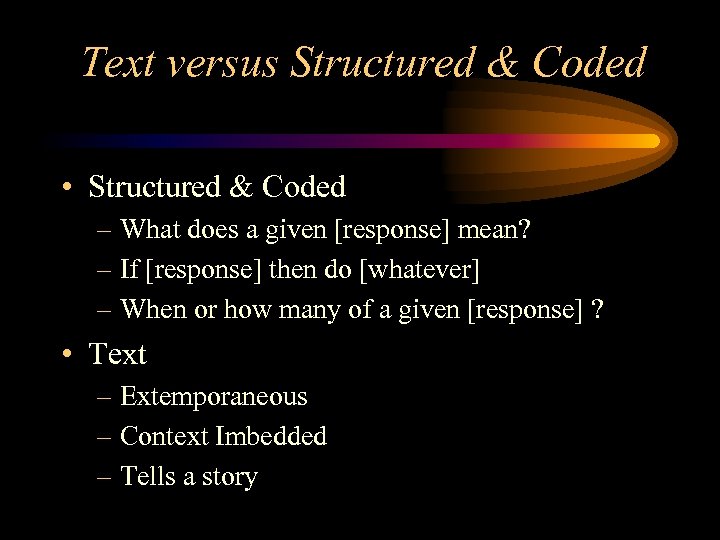 Text versus Structured & Coded

• Structured & Coded
– What does a given [response] mean?
– If [response] then do [whatever]
– When or how many of a given [response] ?

• Text
– Extemporaneous
– Context Imbedded
– Tells a story